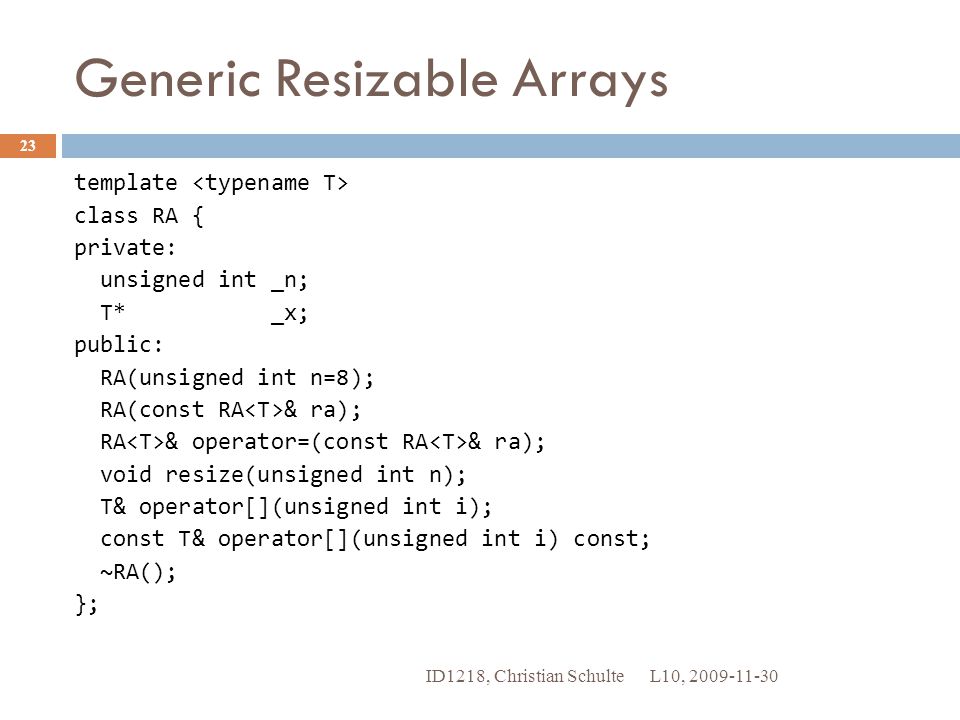 Generic Resizable Arrays

23

template <typename T>
class RA {
private:
  unsigned int _n;
  T*           _x;
public:
  RA(unsigned int n=8);
  RA(const RA<T>& ra);
  RA<T>& operator=(const RA<T>& ra);
  void resize(unsigned int n);
  T& operator[](unsigned int i);
  const T& operator[](unsigned int i) const;
  ~RA();
};

ID1218, Christian Schulte    L10, 2009-11-30